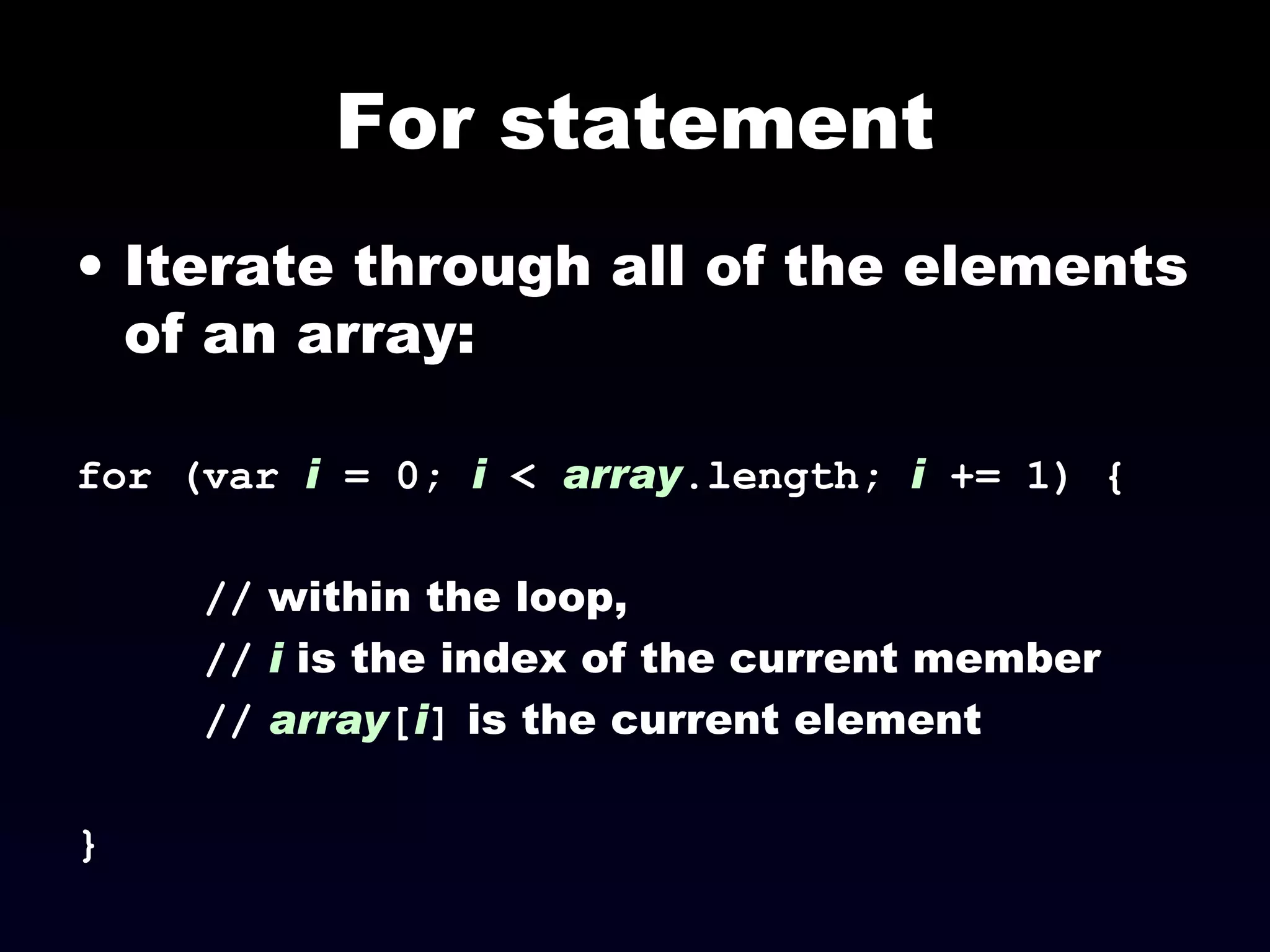 For statement

• Iterate through all of the elements of an array:

for (var i = 0; i < array.length; i += 1) {

// within the loop,
// i is the index of the current member
// array[i] is the current element

}